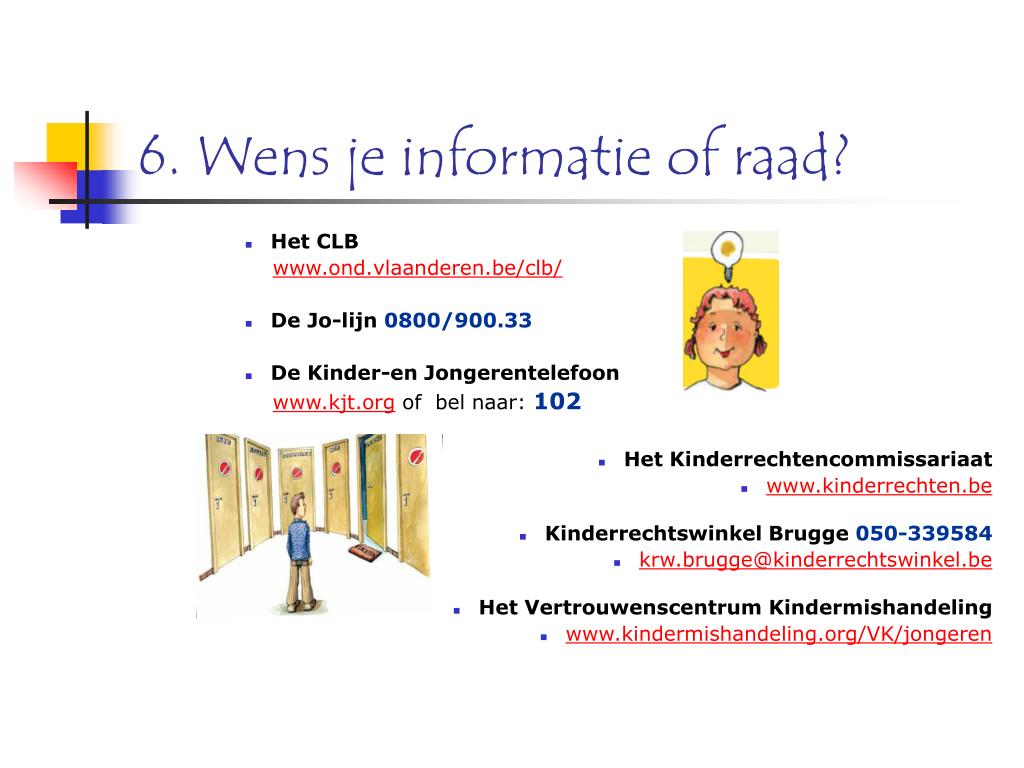 6. Wens je informatie of raad?

- Het CLB
www.ond.vlaanderen.be/clb/

- De Jo-lijn 0800/900.33

- De Kinder-en Jongerentelefoon
www.kjt.org of bel naar: 102

- Het Kinderrechtencommissariaat
  - www.kinderrechten.be

- Kinderrechtswinkel Brugge 050-339584
  - krw.brugge@kinderrechtswinkel.be

- Het Vertrouwenscentrum Kindermishandeling
  - www.kindermishandeling.org/VK/jongeren